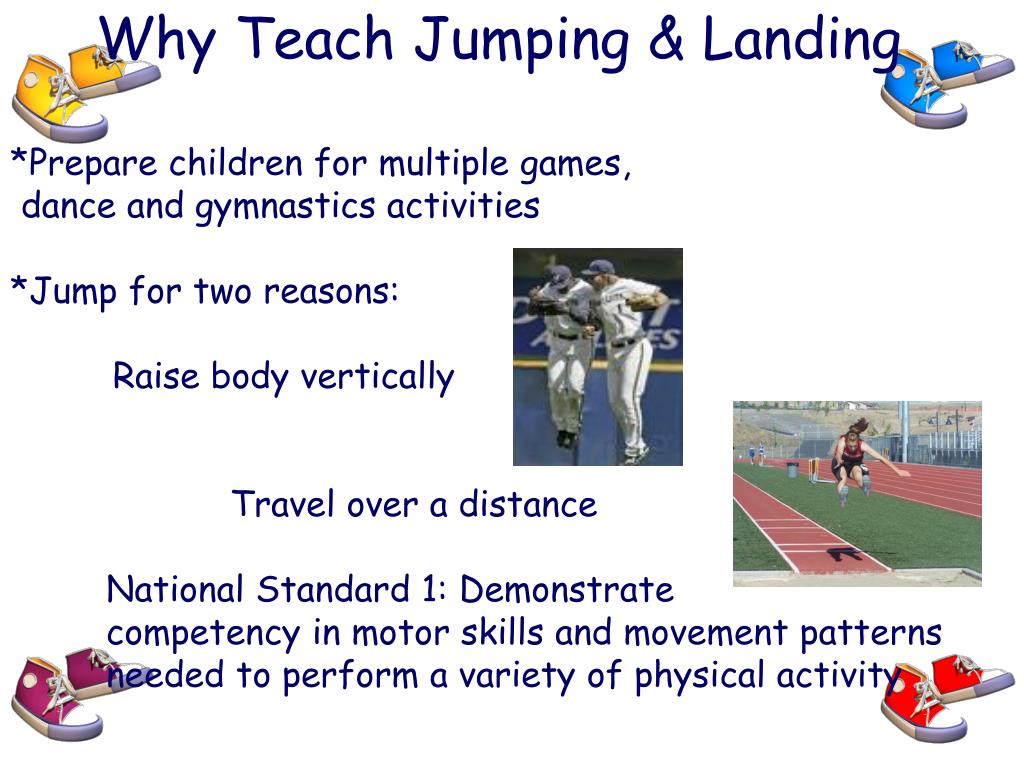 Why Teach Jumping & Landing

*Prepare children for multiple games, dance and gymnastics activities

*Jump for two reasons:

Raise body vertically

Travel over a distance

National Standard 1: Demonstrate competency in motor skills and movement patterns needed to perform a variety of physical activity